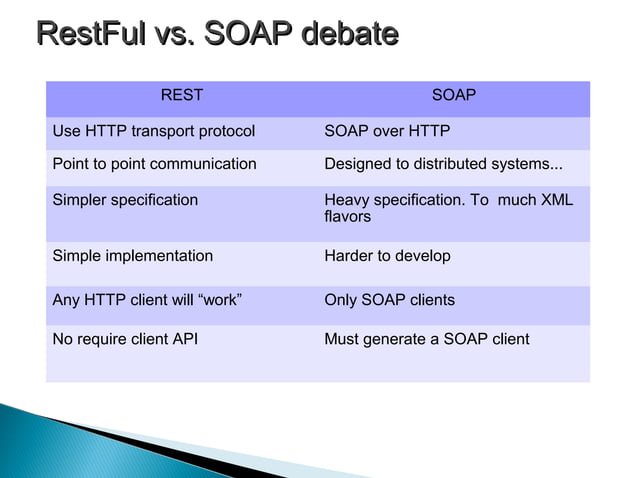 RestFul vs. SOAP debate

| REST | SOAP |
|---|---|
| Use HTTP transport protocol | SOAP over HTTP |
| Point to point communication | Designed to distributed systems... |
| Simpler specification | Heavy specification. To much XML flavors |
| Simple implementation | Harder to develop |
| Any HTTP client will “work” | Only SOAP clients |
| No require client API | Must generate a SOAP client |